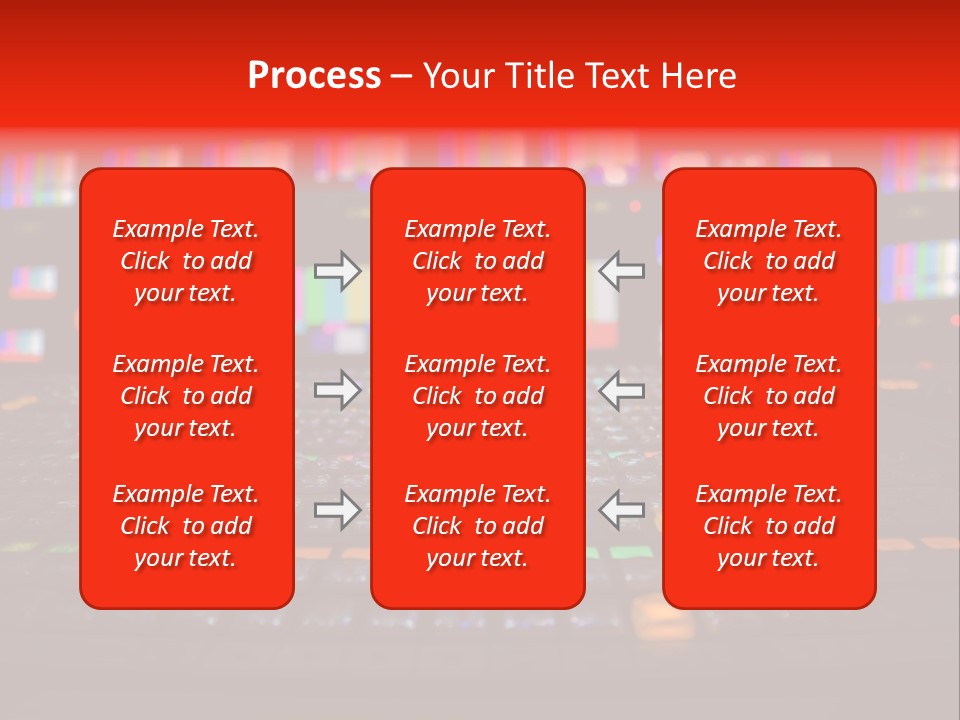 Process – Your Title Text Here

Example Text. Click to add your text.

Example Text. Click to add your text.

Example Text. Click to add your text.

Example Text. Click to add your text.

Example Text. Click to add your text.

Example Text. Click to add your text.

Example Text. Click to add your text.

Example Text. Click to add your text.

Example Text. Click to add your text.